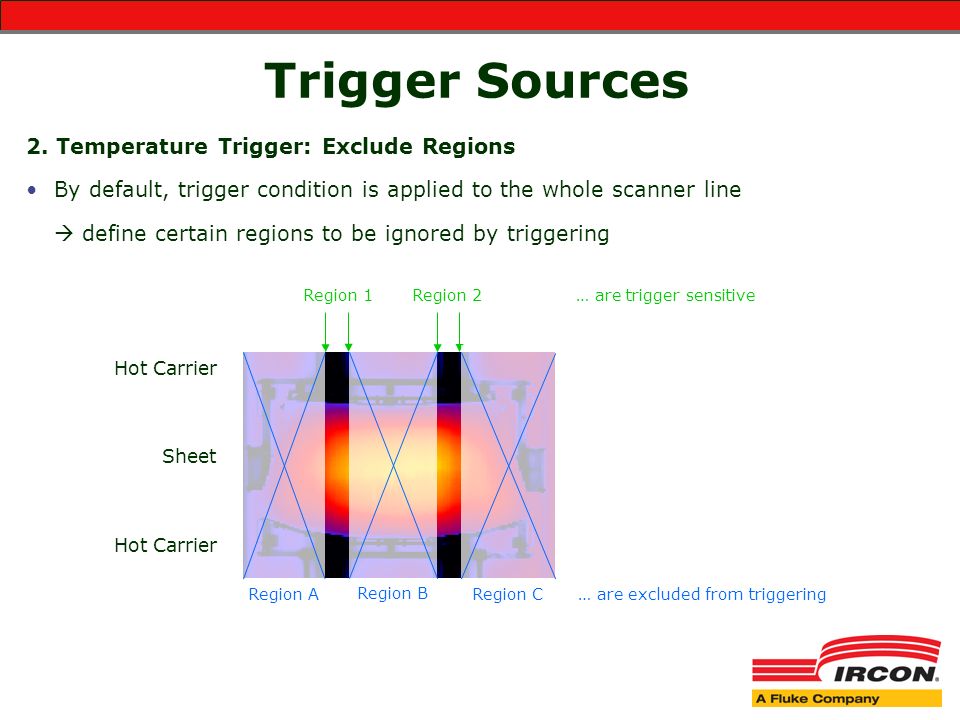 Trigger Sources

2. Temperature Trigger: Exclude Regions

• By default, trigger condition is applied to the whole scanner line

→ define certain regions to be ignored by triggering

Region 1 Region 2 … are trigger sensitive

Hot Carrier

Sheet

Hot Carrier

Region A Region B Region C … are excluded from triggering

IRCON.
A Fluke Company